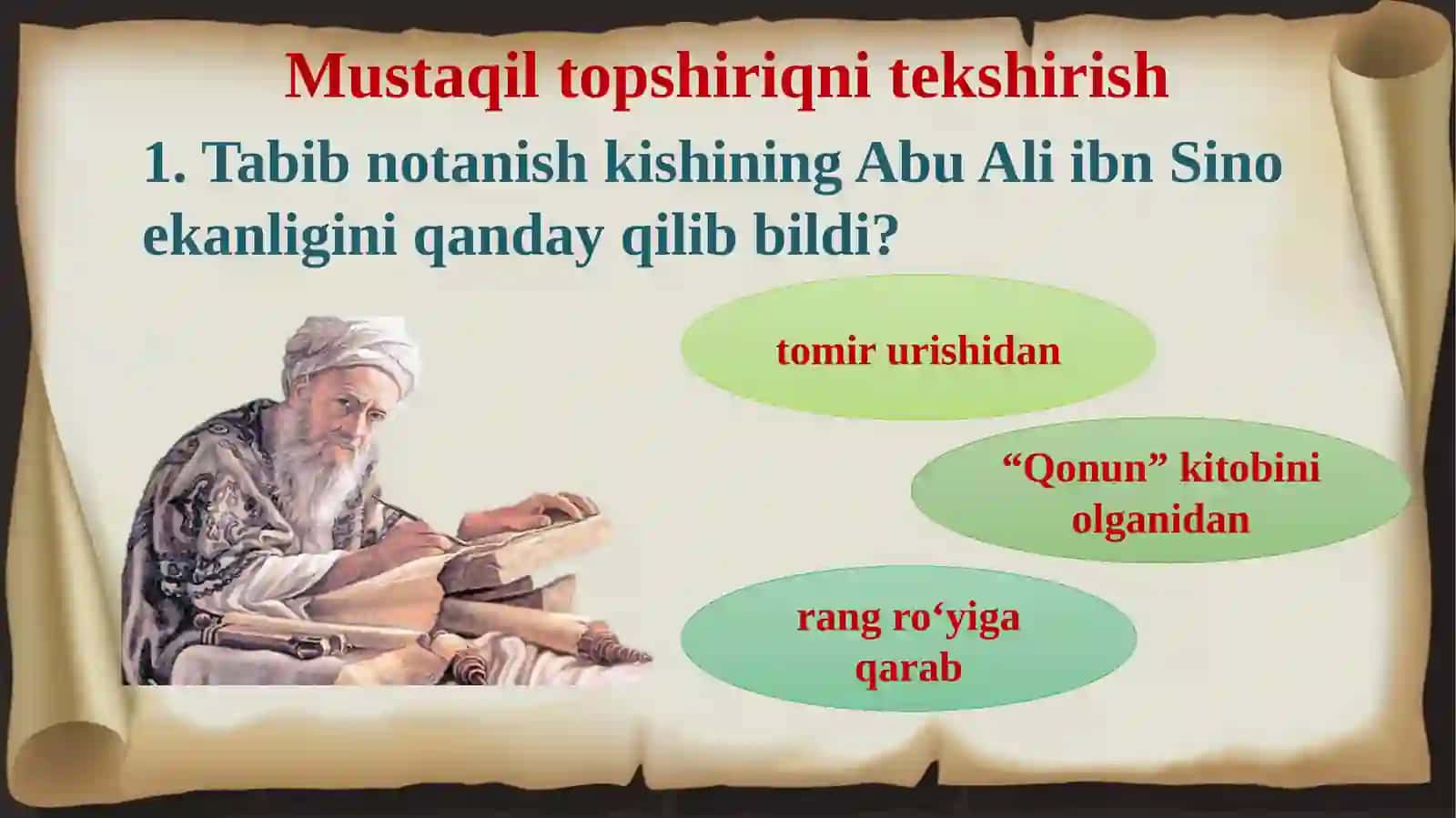 Mustaqil topshiriqni tekshirish

1. Tabib notanish kishining Abu Ali ibn Sino ekanligini qanday qilib bildi?

tomir urishidan

“Qonun” kitobini olganidan

rang ro‘yiga qarab